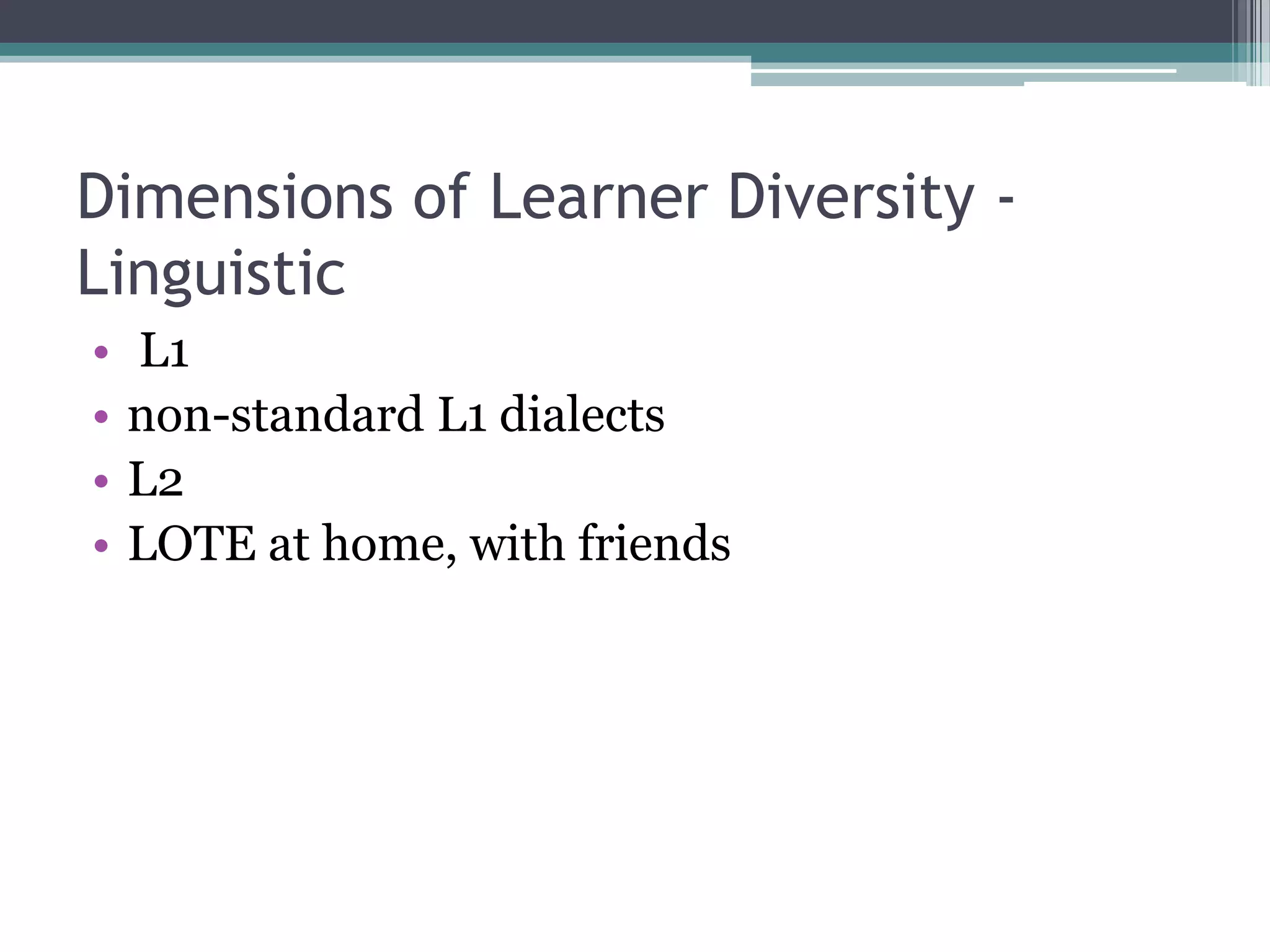 Dimensions of Learner Diversity - Linguistic

• L1
• non-standard L1 dialects
• L2
• LOTE at home, with friends